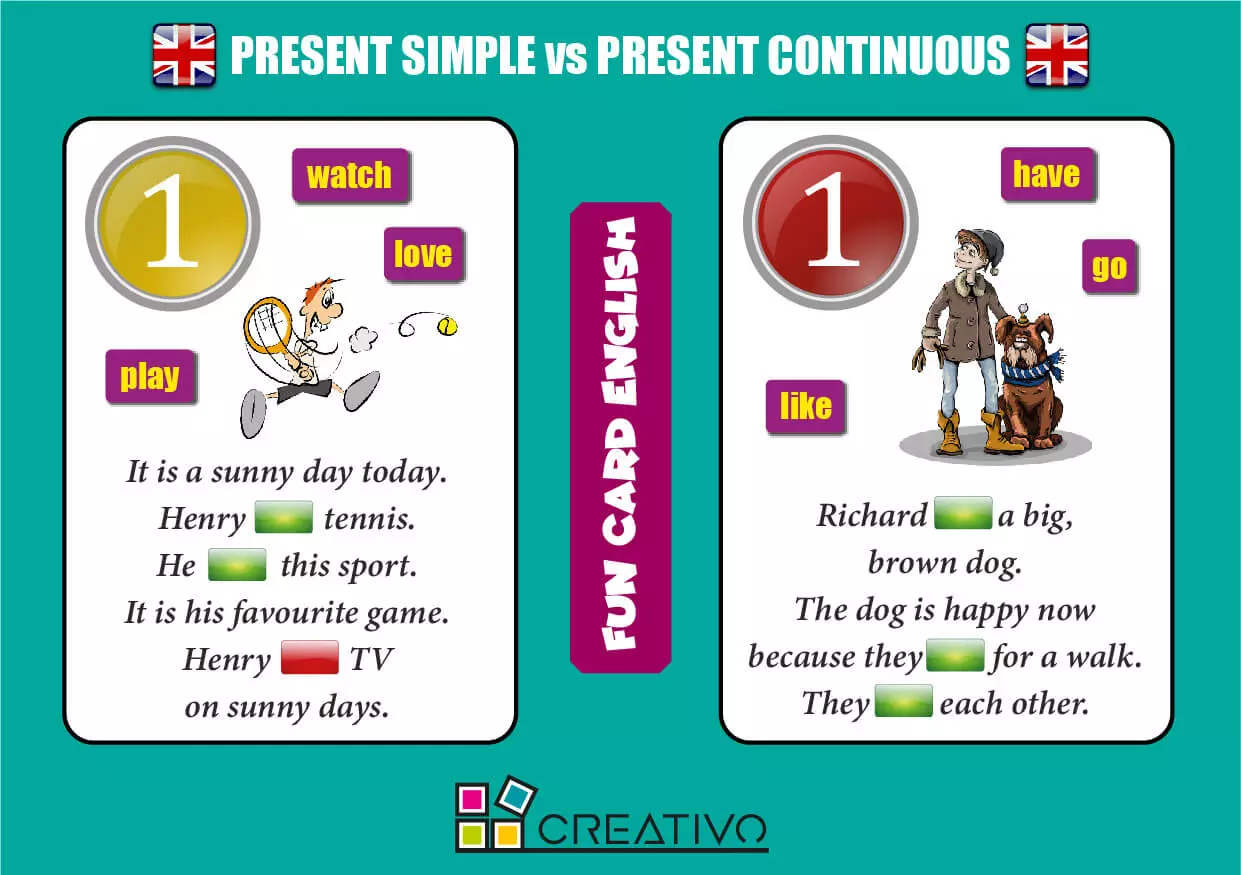 PRESENT SIMPLE vs PRESENT CONTINUOUS

1

watch

love

play

It is a sunny day today.
Henry tennis.
He this sport.
It is his favourite game.
Henry TV
on sunny days.

FUN CARD ENGLISH

1

have

go

like

Richard a big,
brown dog.
The dog is happy now
because they for a walk.
They each other.

CREATIVO